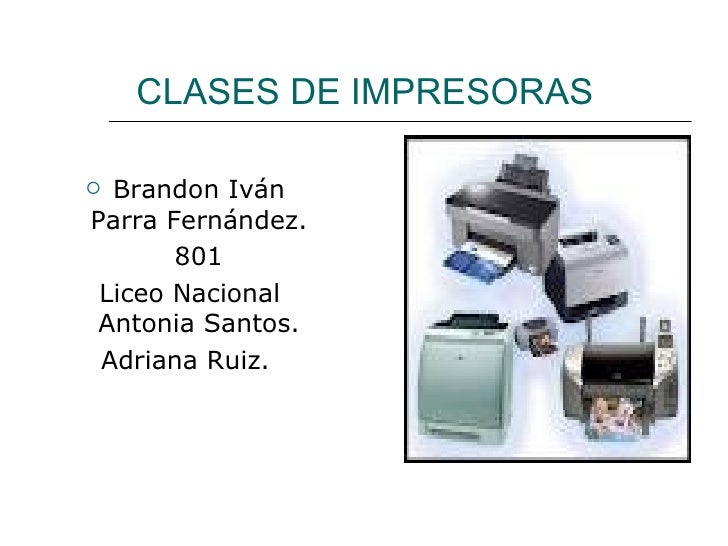 CLASES DE IMPRESORAS

Brandon Iván Parra Fernández.

801

Liceo Nacional Antonia Santos.

Adriana Ruiz.